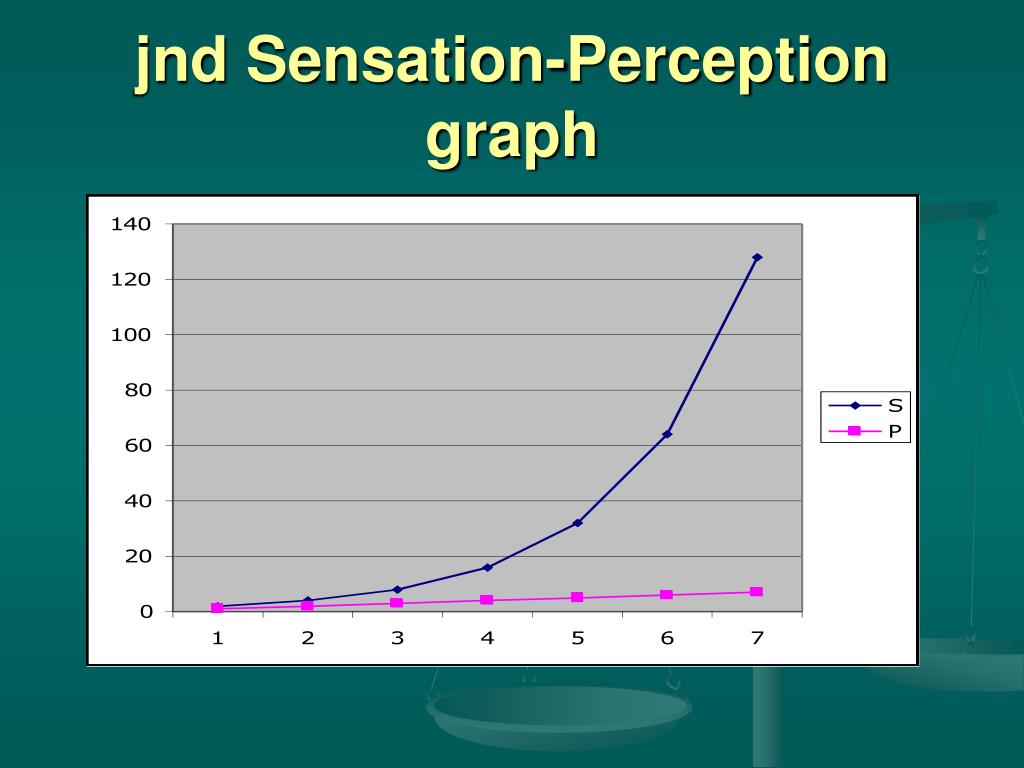 jnd Sensation-Perception graph

140
120
100
80
60
40
20
0

1 2 3 4 5 6 7

S
P